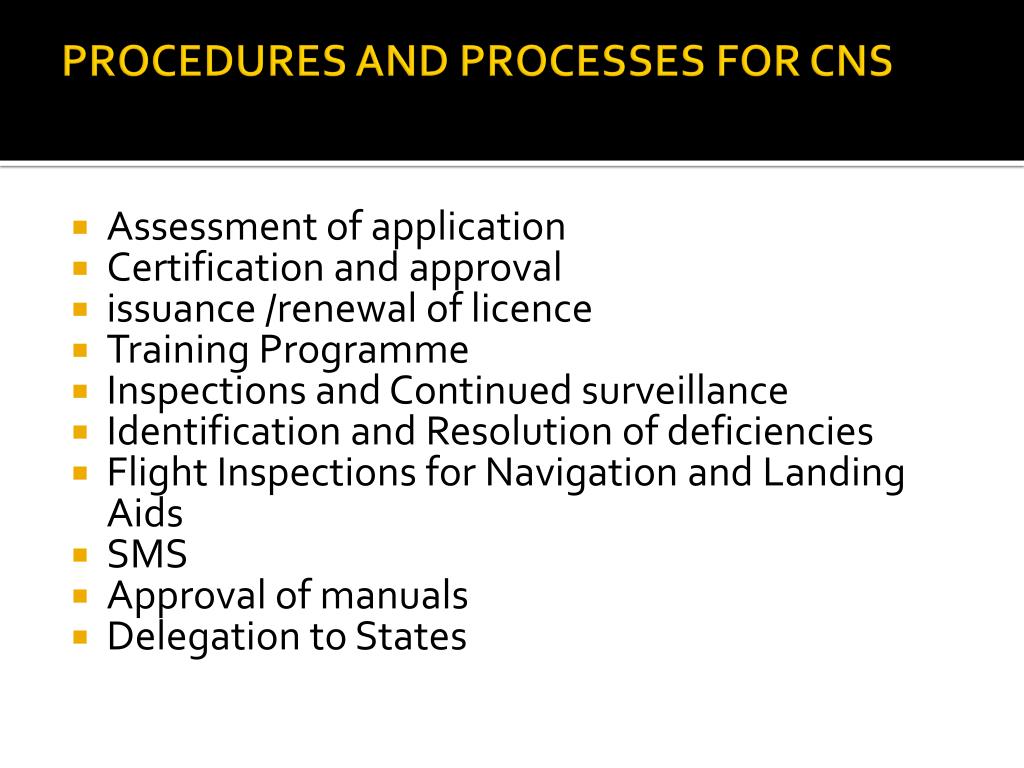 PROCEDURES AND PROCESSES FOR CNS

- Assessment of application
- Certification and approval
- issuance /renewal of licence
- Training Programme
- Inspections and Continued surveillance
- Identification and Resolution of deficiencies
- Flight Inspections for Navigation and Landing Aids
- SMS
- Approval of manuals
- Delegation to States